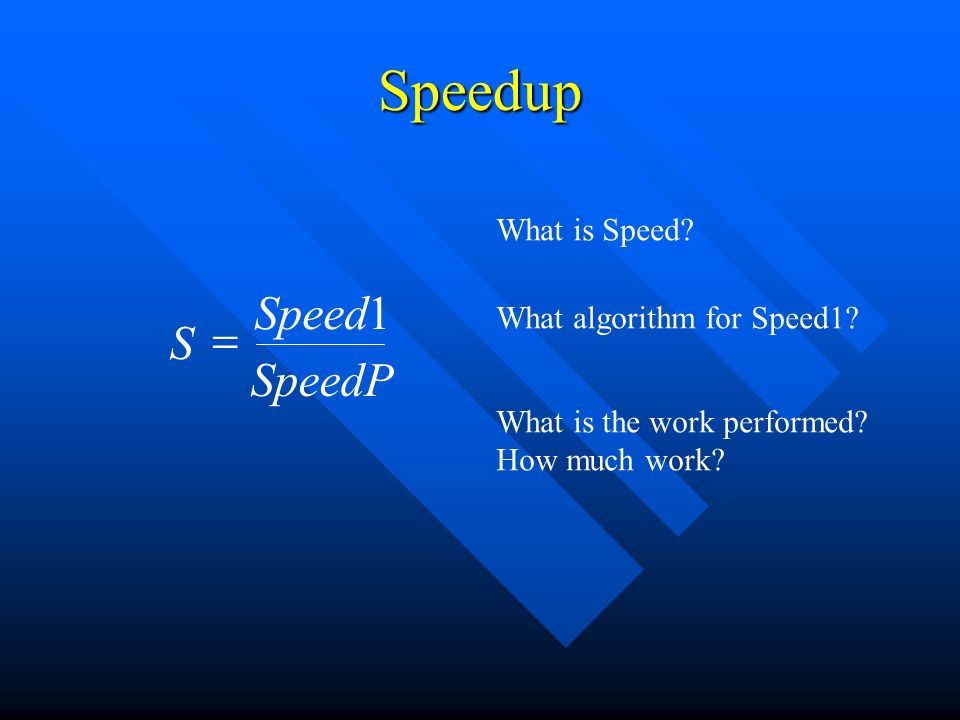 Speedup

$S = \frac{Speed1}{SpeedP}$

What is Speed?

What algorithm for Speed1?

What is the work performed?
How much work?